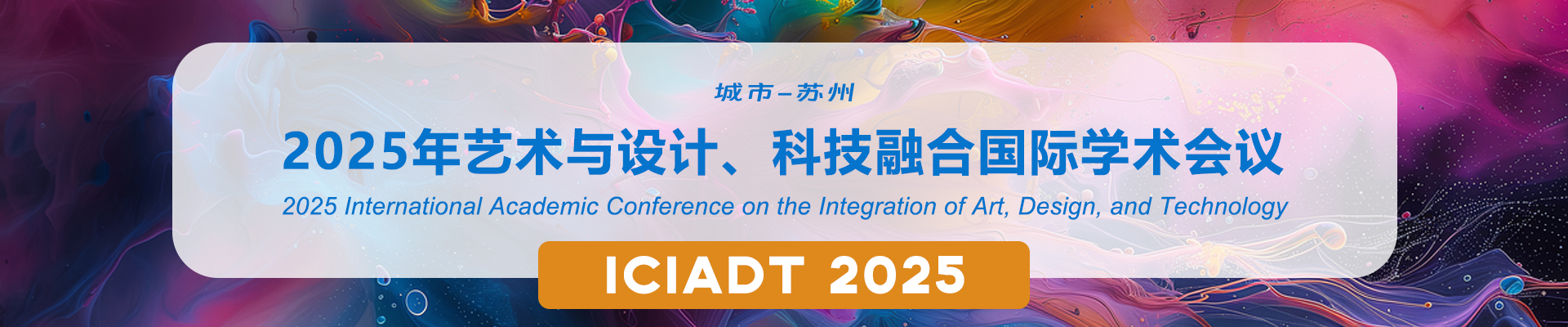 城市–苏州

2025年艺术与设计、科技融合国际学术会议

2025 International Academic Conference on the Integration of Art, Design, and Technology

ICIADT 2025